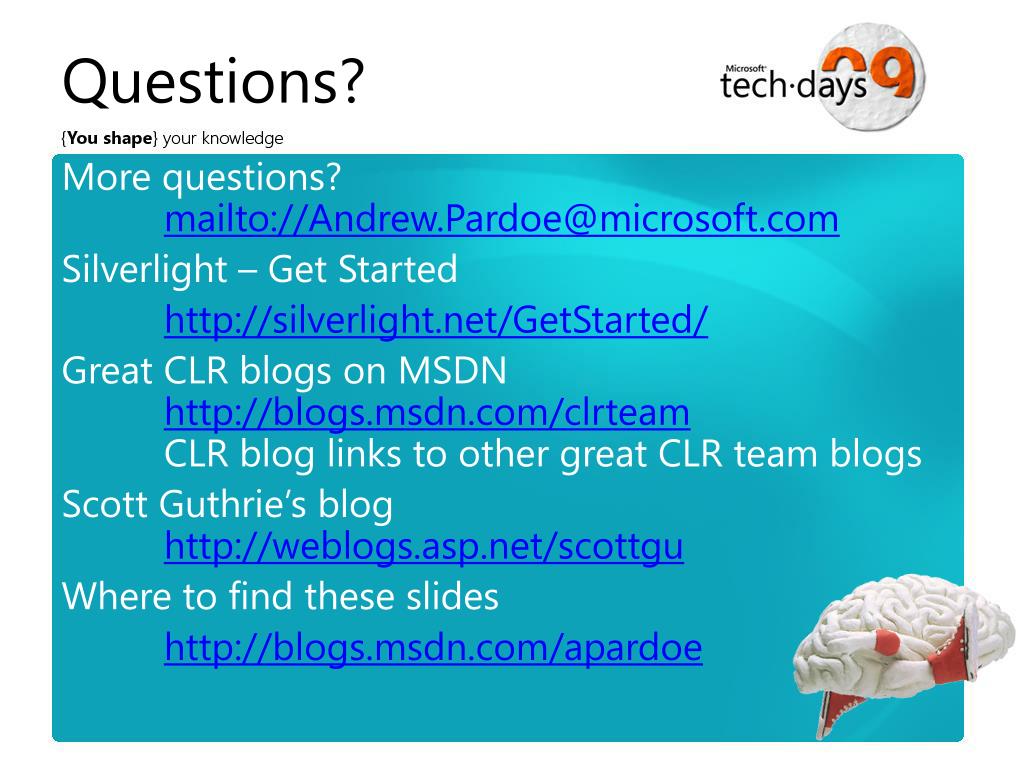 Questions?

Microsoft tech·days 09

{You shape} your knowledge

More questions?
mailto://Andrew.Pardoe@microsoft.com

Silverlight – Get Started
http://silverlight.net/GetStarted/

Great CLR blogs on MSDN
http://blogs.msdn.com/clrteam
CLR blog links to other great CLR team blogs

Scott Guthrie's blog
http://weblogs.asp.net/scottgu

Where to find these slides
http://blogs.msdn.com/apardoe